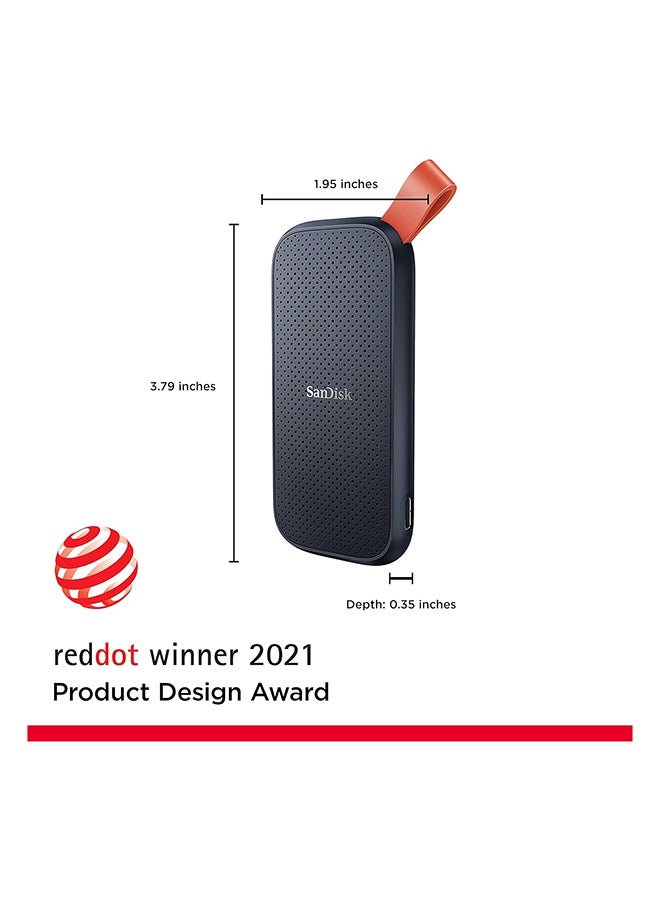 1.95 inches

3.79 inches

SanDisk

Depth: 0.35 inches

reddot winner 2021
Product Design Award